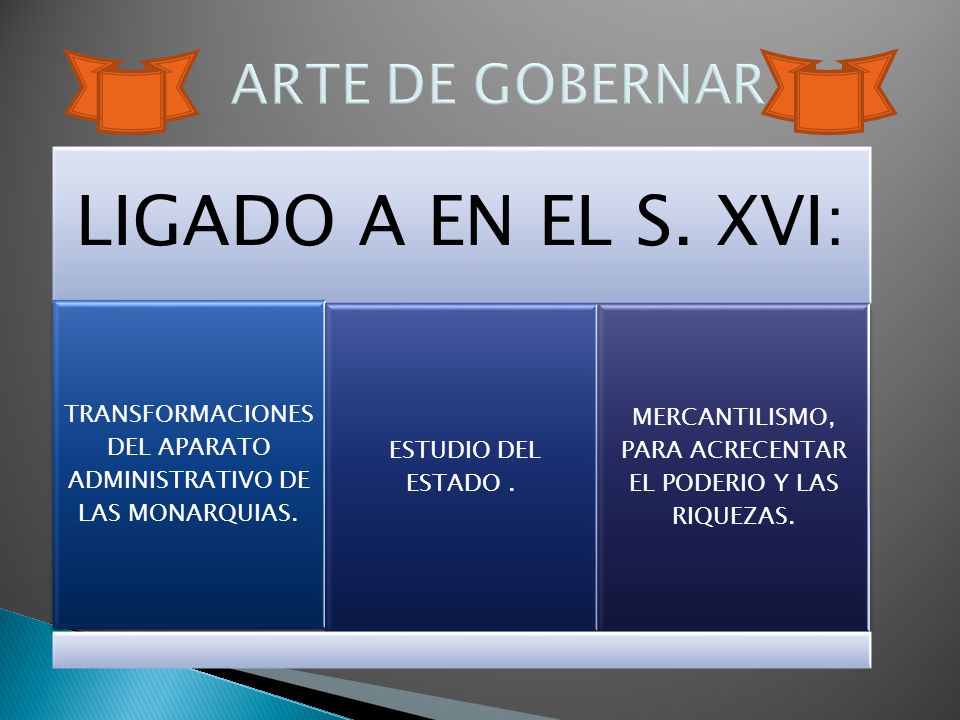 ARTE DE GOBERNAR

LIGADO A EN EL S. XVI:

TRANSFORMACIONES DEL APARATO ADMINISTRATIVO DE LAS MONARQUIAS.

ESTUDIO DEL ESTADO .

MERCANTILISMO, PARA ACRECENTAR EL PODERIO Y LAS RIQUEZAS.